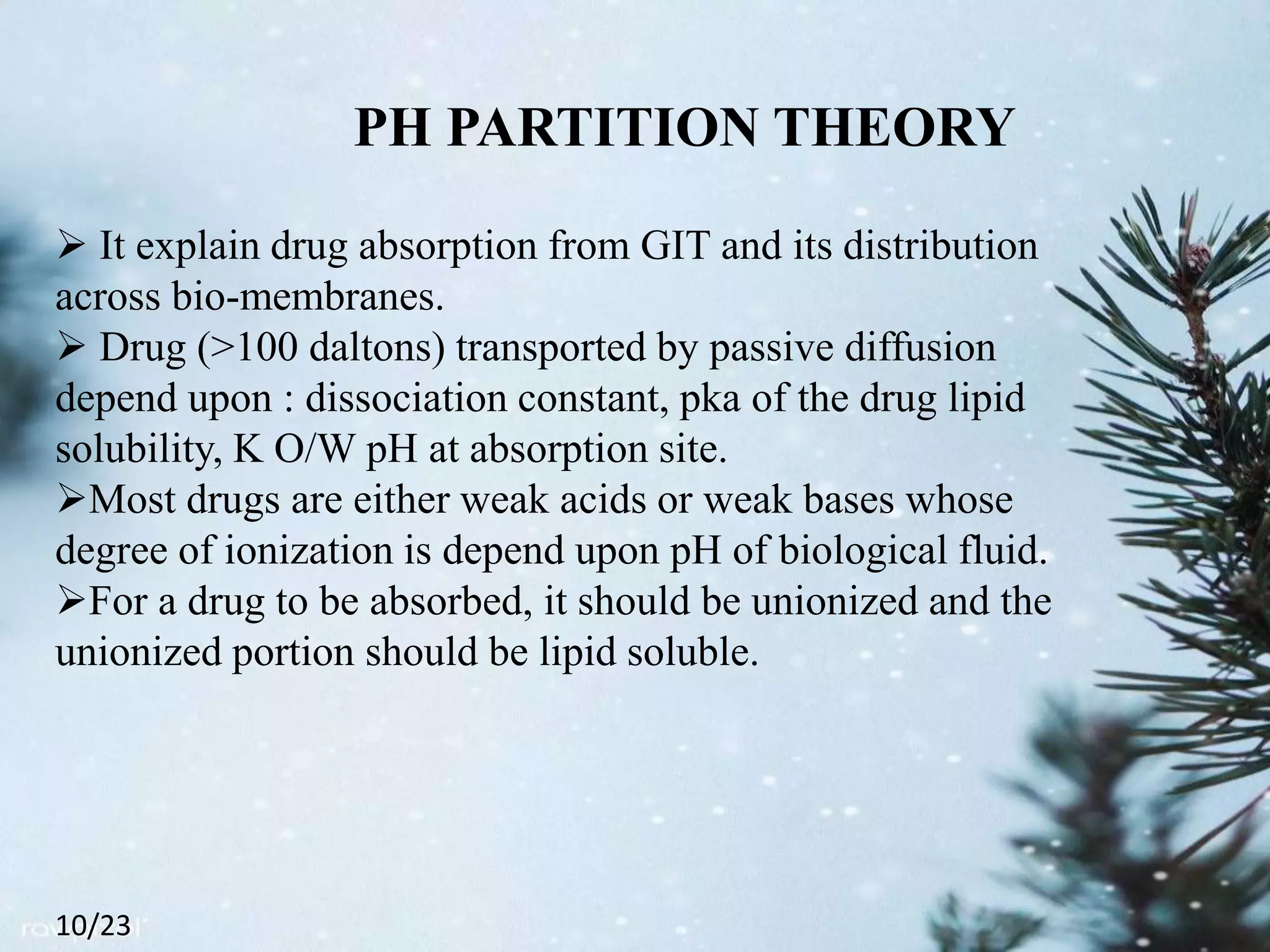 PH PARTITION THEORY

➢ It explain drug absorption from GIT and its distribution across bio-membranes.
➢ Drug (>100 daltons) transported by passive diffusion depend upon : dissociation constant, pka of the drug lipid solubility, K O/W pH at absorption site.
➢Most drugs are either weak acids or weak bases whose degree of ionization is depend upon pH of biological fluid.
➢For a drug to be absorbed, it should be unionized and the unionized portion should be lipid soluble.

10/23